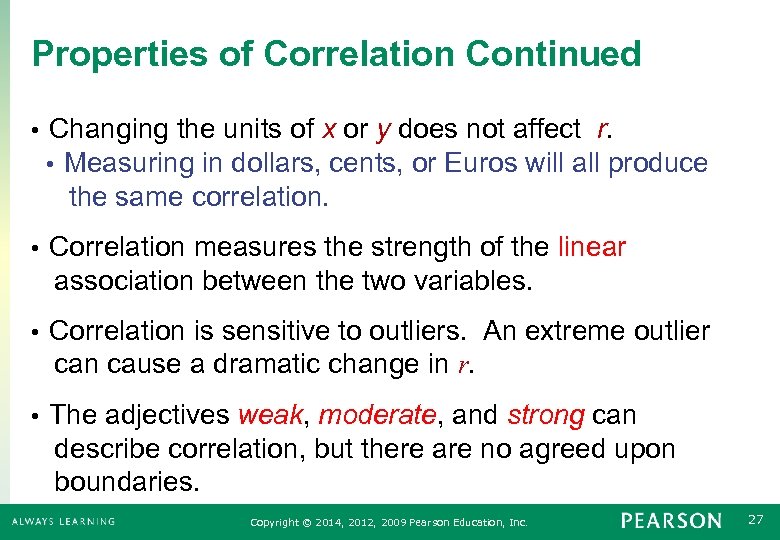 Properties of Correlation Continued

• Changing the units of $x$ or $y$ does not affect $r$.
• Measuring in dollars, cents, or Euros will all produce the same correlation.

• Correlation measures the strength of the linear association between the two variables.

• Correlation is sensitive to outliers. An extreme outlier can cause a dramatic change in $r$.

• The adjectives weak, moderate, and strong can describe correlation, but there are no agreed upon boundaries.

ALWAYS LEARNING Copyright © 2014, 2012, 2009 Pearson Education, Inc. PEARSON 27